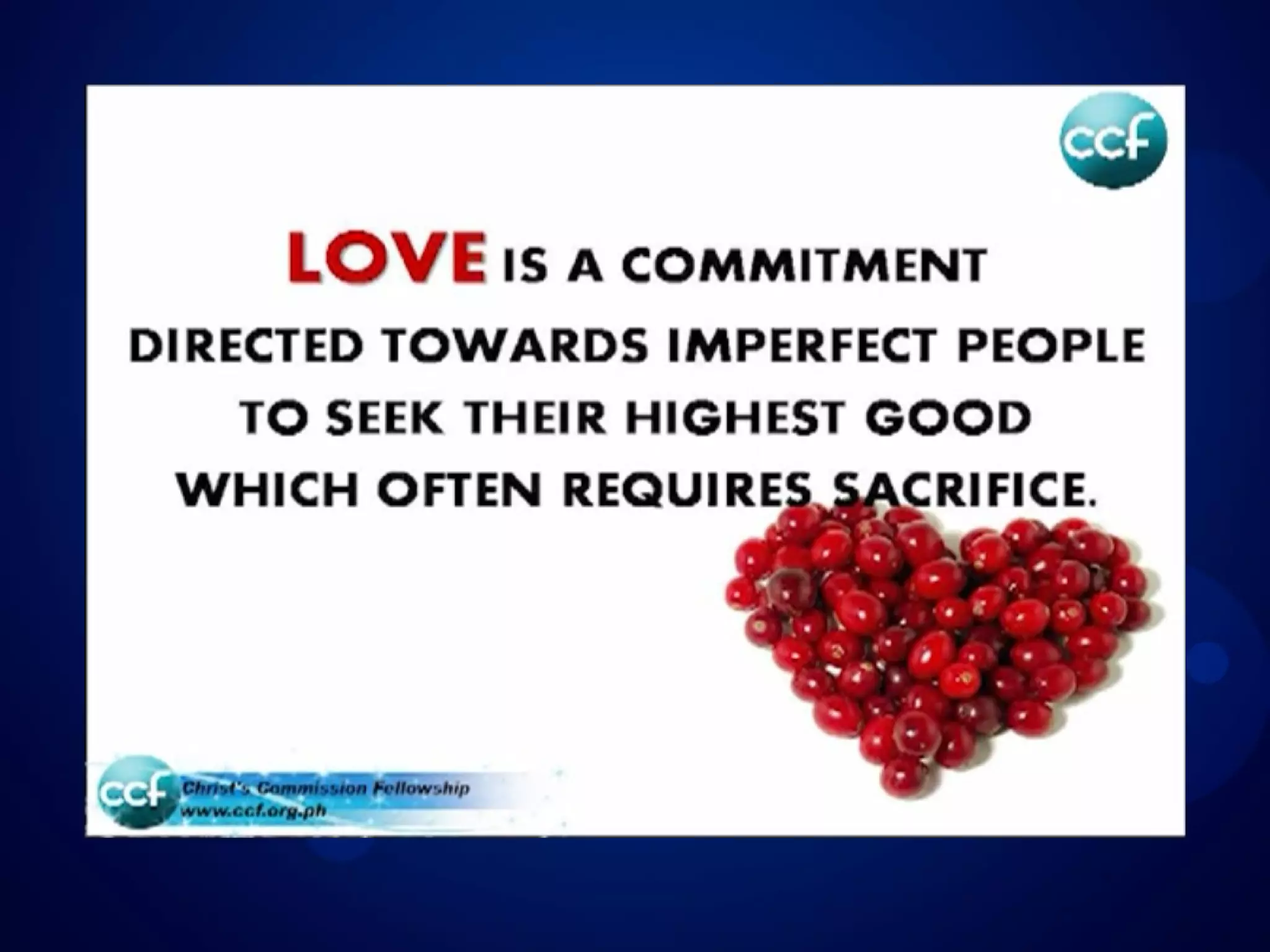 ccf

LOVE IS A COMMITMENT DIRECTED TOWARDS IMPERFECT PEOPLE TO SEEK THEIR HIGHEST GOOD WHICH OFTEN REQUIRES SACRIFICE.

ccf Christ's Commission Fellowship
www.ccf.org.ph